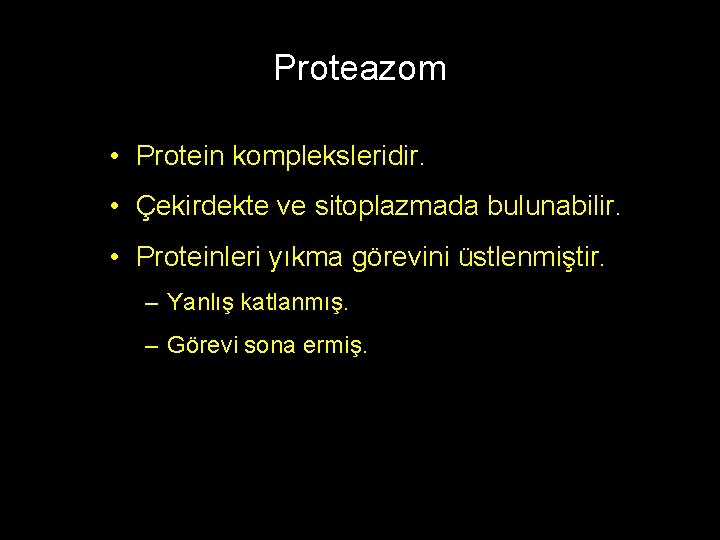 Proteazom

• Protein kompleksleridir.
• Çekirdekte ve sitoplazmada bulunabilir.
• Proteinleri yıkma görevini üstlenmiştir.
– Yanlış katlanmış.
– Görevi sona ermiş.